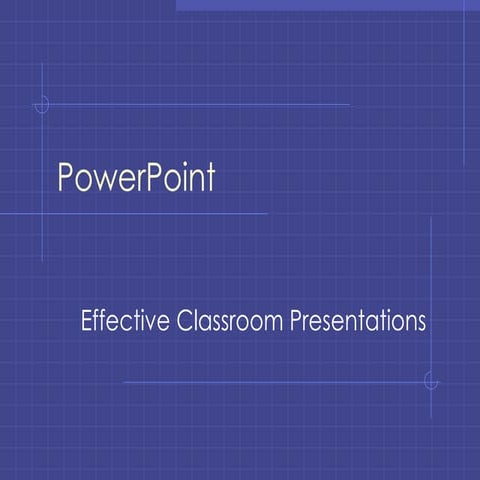 PowerPoint

Effective Classroom Presentations